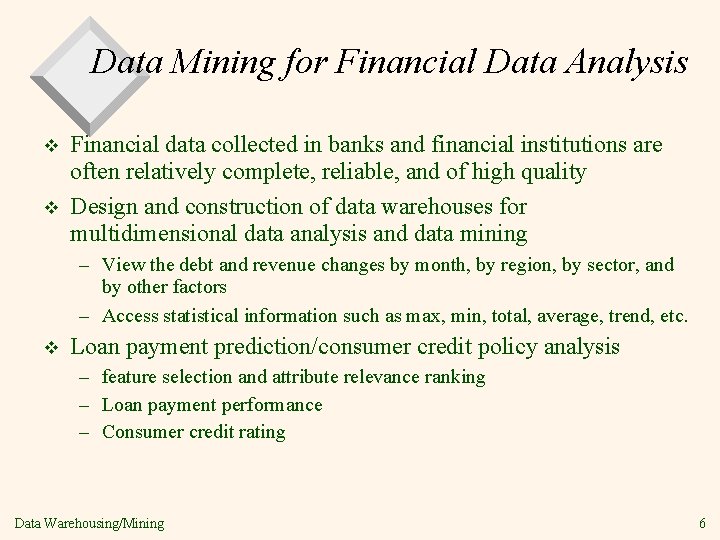 Data Mining for Financial Data Analysis

❖ Financial data collected in banks and financial institutions are often relatively complete, reliable, and of high quality

❖ Design and construction of data warehouses for multidimensional data analysis and data mining

– View the debt and revenue changes by month, by region, by sector, and by other factors

– Access statistical information such as max, min, total, average, trend, etc.

❖ Loan payment prediction/consumer credit policy analysis

– feature selection and attribute relevance ranking

– Loan payment performance

– Consumer credit rating

Data Warehousing/Mining

6